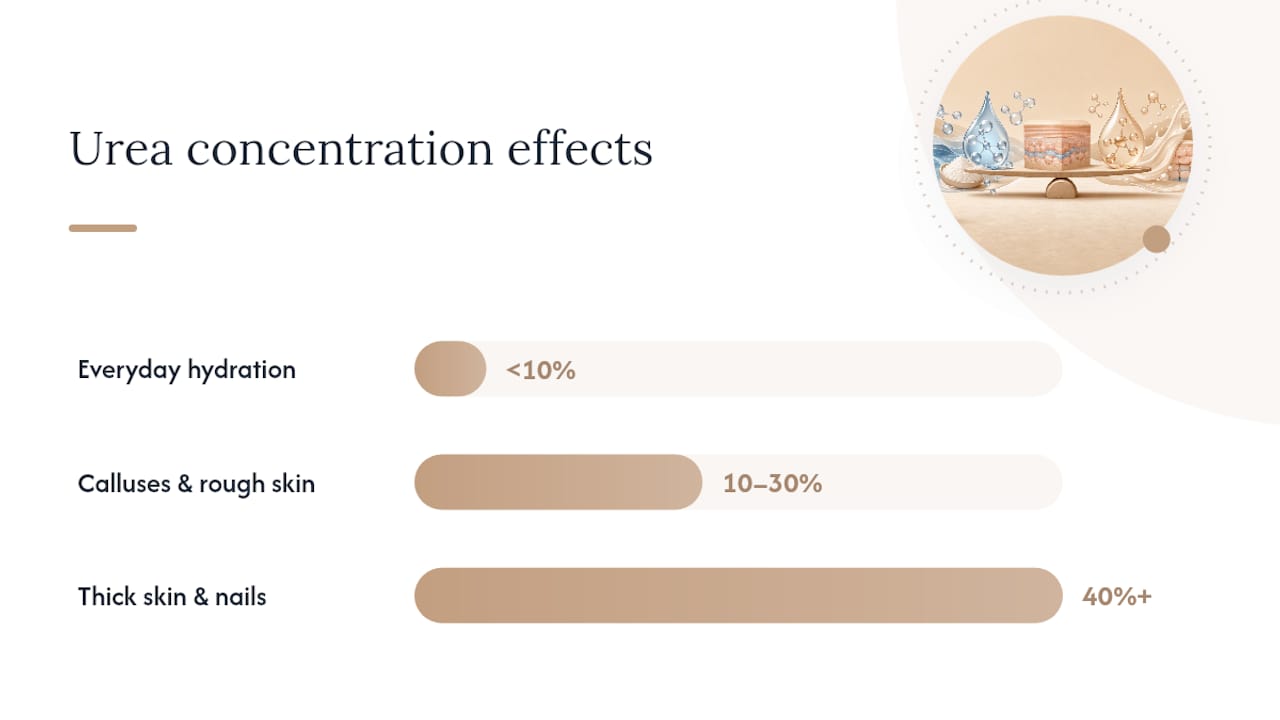 Urea concentration effects

Everyday hydration
<10%

Calluses & rough skin
10–30%

Thick skin & nails
40%+